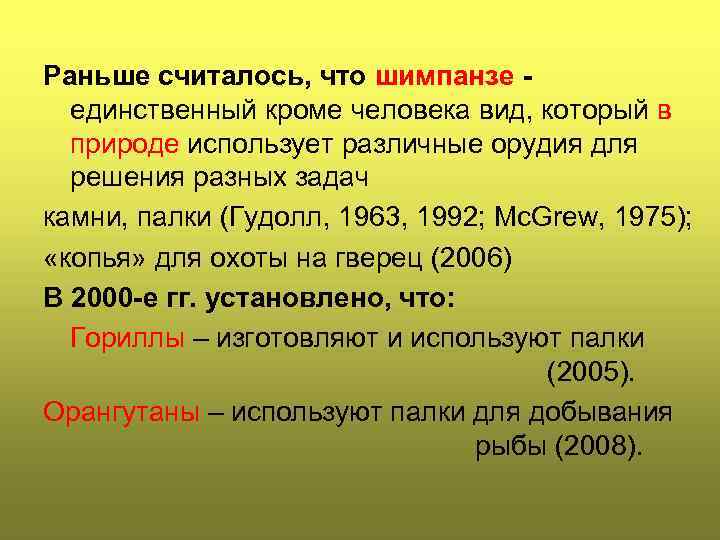 Раньше считалось, что шимпанзе - единственный кроме человека вид, который в природе использует различные орудия для решения разных задач

камни, палки (Гудолл, 1963, 1992; McGrew, 1975);

«копья» для охоты на гверец (2006)

В 2000-е гг. установлено, что:

Гориллы – изготовляют и используют палки (2005).

Орангутаны – используют палки для добывания рыбы (2008).